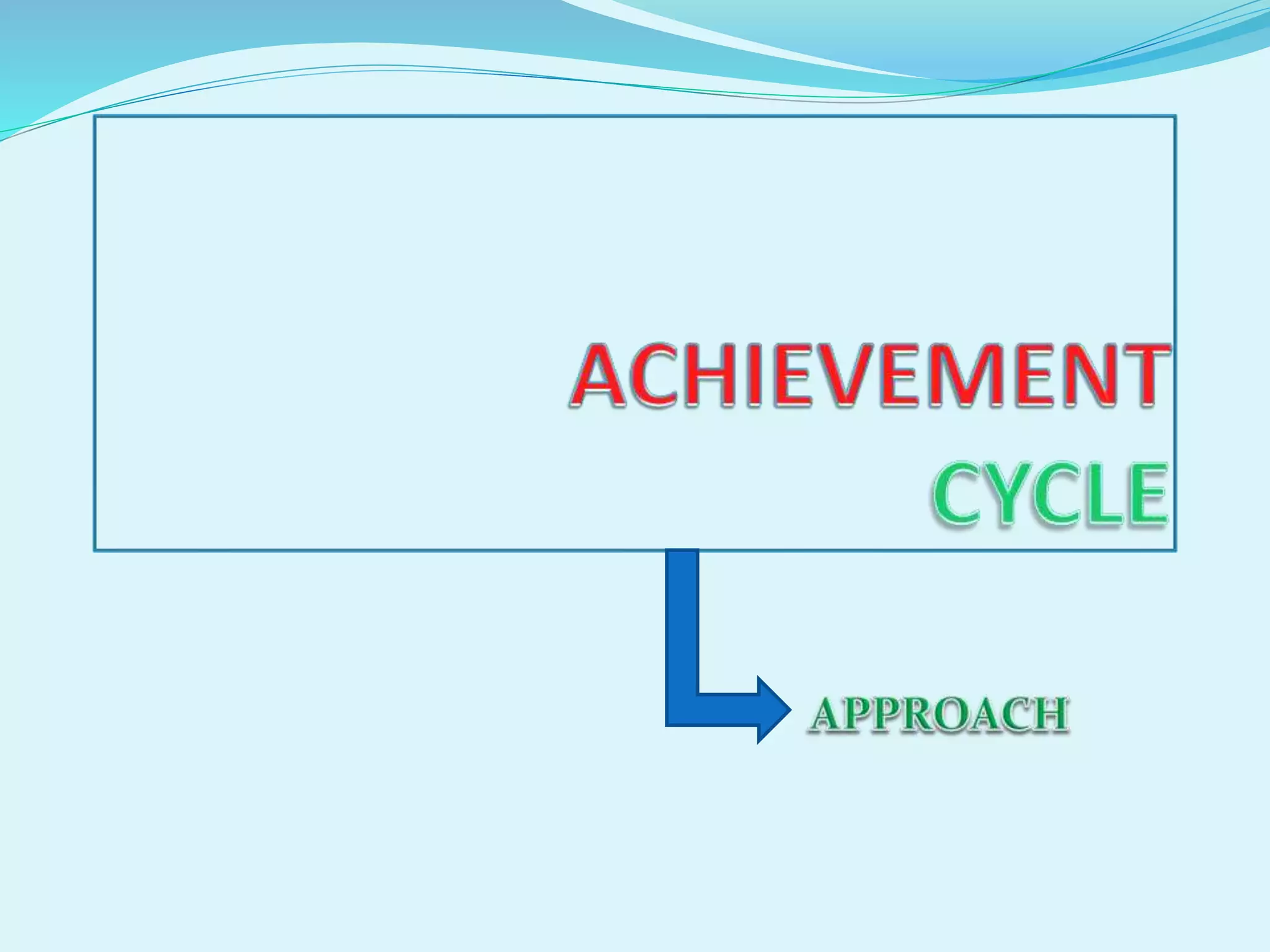 ACHIEVEMENT
CYCLE

APPROACH